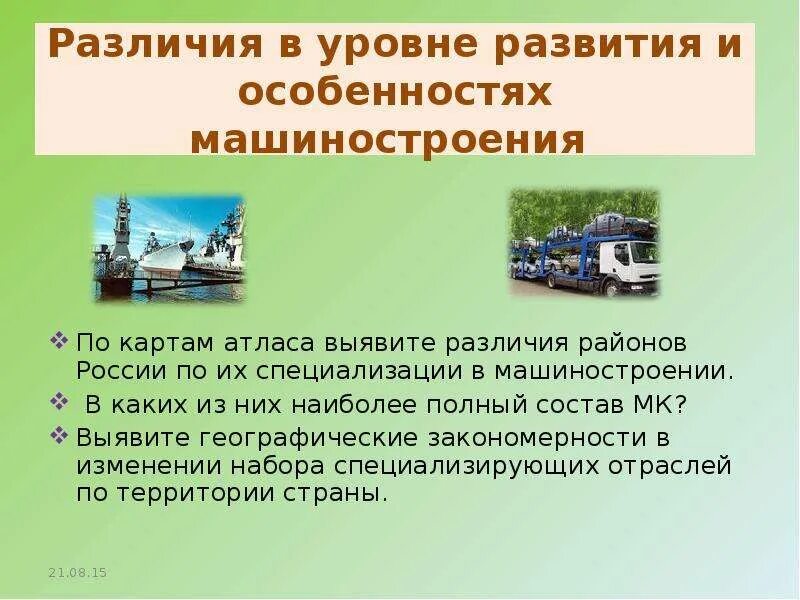 Различия в уровне развития и особенностях машиностроения

❖ По картам атласа выявите различия районов России по их специализации в машиностроении.
❖ В каких из них наиболее полный состав МК?
❖ Выявите географические закономерности в изменении набора специализирующих отраслей по территории страны.

21.08.15